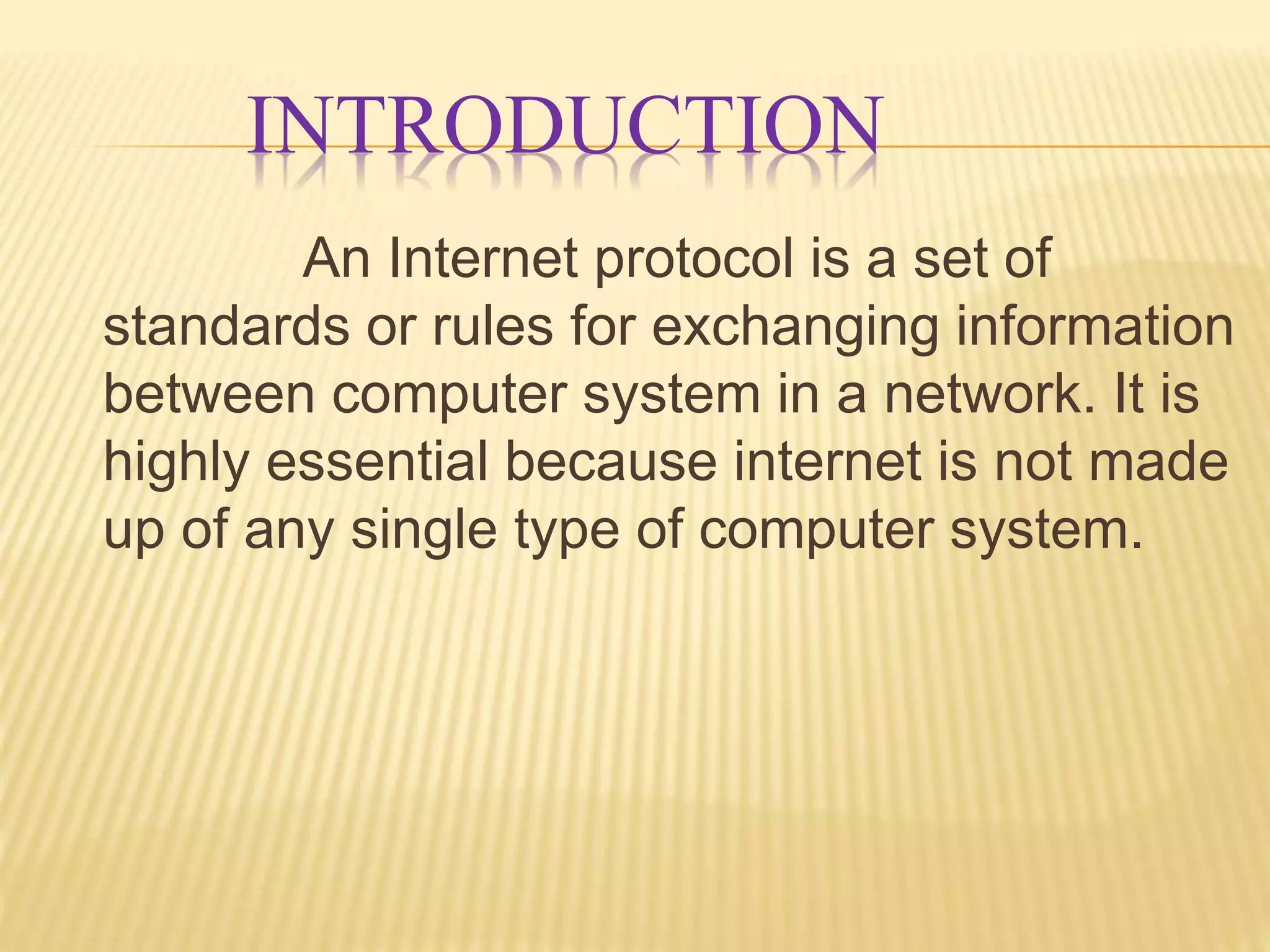 INTRODUCTION

An Internet protocol is a set of standards or rules for exchanging information between computer system in a network. It is highly essential because internet is not made up of any single type of computer system.